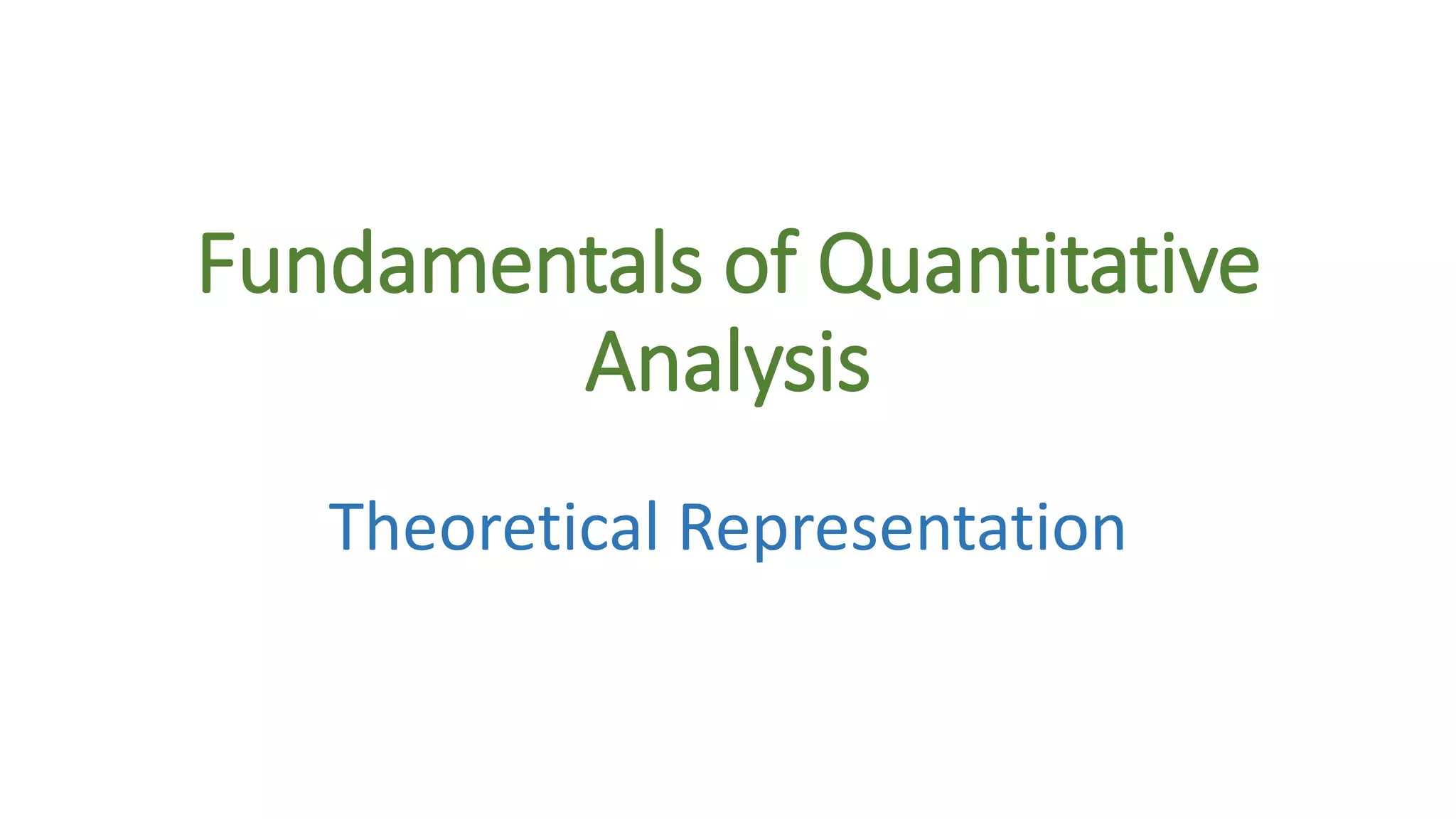 Fundamentals of Quantitative Analysis

Theoretical Representation